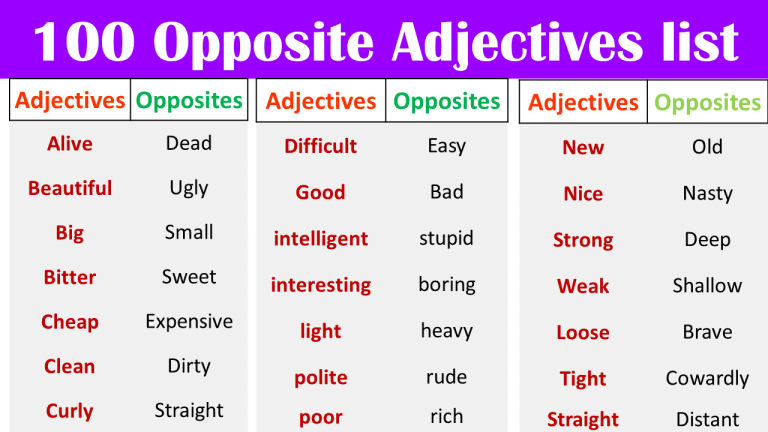 100 Opposite Adjectives list

| Adjectives | Opposites |
|---|---|
| Alive | Dead |
| Beautiful | Ugly |
| Big | Small |
| Bitter | Sweet |
| Cheap | Expensive |
| Clean | Dirty |
| Curly | Straight |

| Adjectives | Opposites |
|---|---|
| Difficult | Easy |
| Good | Bad |
| intelligent | stupid |
| interesting | boring |
| light | heavy |
| polite | rude |
| poor | rich |

| Adjectives | Opposites |
|---|---|
| New | Old |
| Nice | Nasty |
| Strong | Deep |
| Weak | Shallow |
| Loose | Brave |
| Tight | Cowardly |
| Straight | Distant |